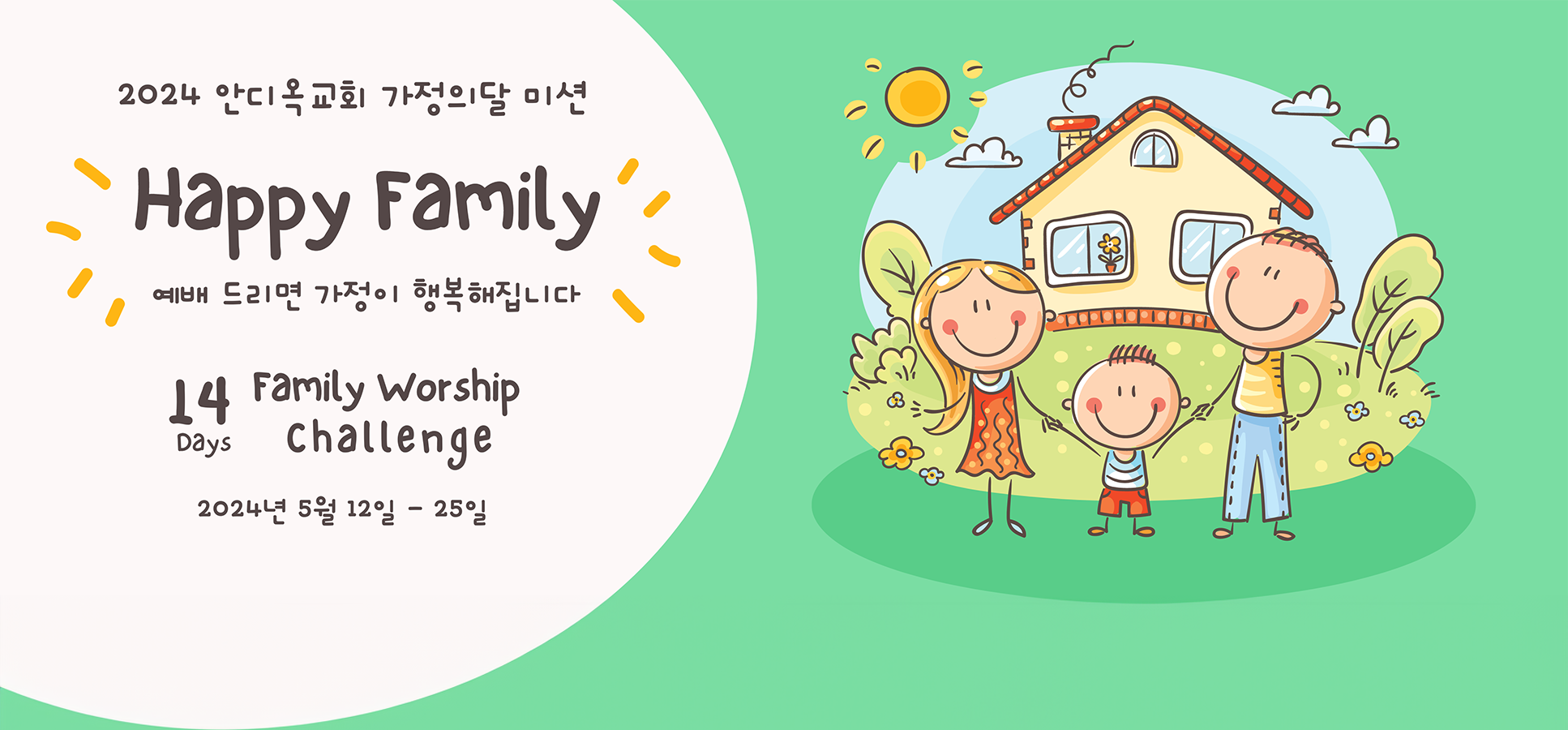 2024 안디옥교회 가정의달 미션

Happy Family

예배 드리면 가정이 행복해집니다

14 Days Family Worship Challenge

2024년 5월 12일 - 25일